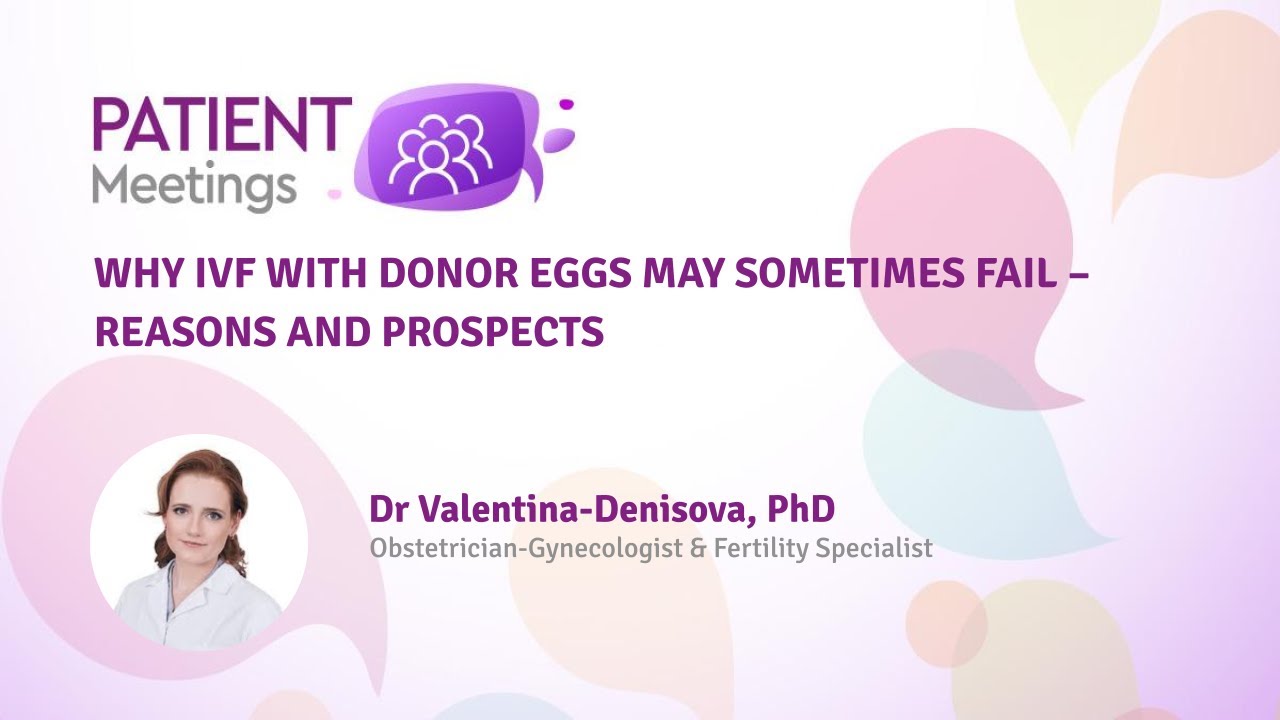 PATIENT
Meetings

WHY IVF WITH DONOR EGGS MAY SOMETIMES FAIL – REASONS AND PROSPECTS

Dr Valentina-Denisova, PhD
Obstetrician-Gynecologist & Fertility Specialist